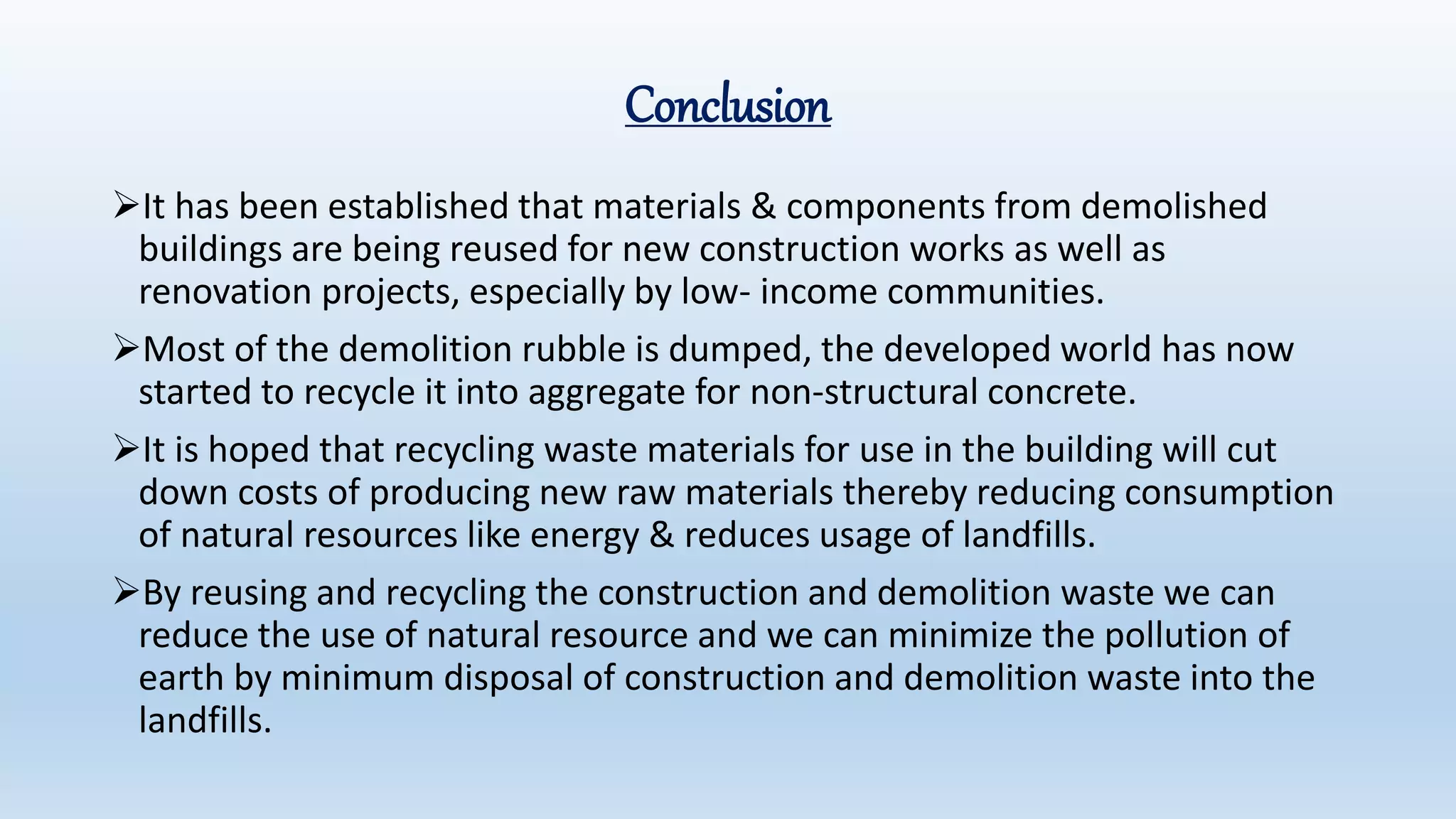 Conclusion

➢It has been established that materials & components from demolished buildings are being reused for new construction works as well as renovation projects, especially by low- income communities.

➢Most of the demolition rubble is dumped, the developed world has now started to recycle it into aggregate for non-structural concrete.

➢It is hoped that recycling waste materials for use in the building will cut down costs of producing new raw materials thereby reducing consumption of natural resources like energy & reduces usage of landfills.

➢By reusing and recycling the construction and demolition waste we can reduce the use of natural resource and we can minimize the pollution of earth by minimum disposal of construction and demolition waste into the landfills.